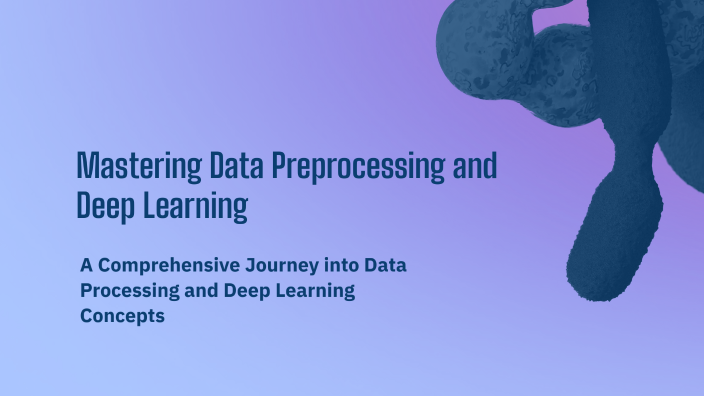 Mastering Data Preprocessing and Deep Learning

A Comprehensive Journey into Data Processing and Deep Learning Concepts